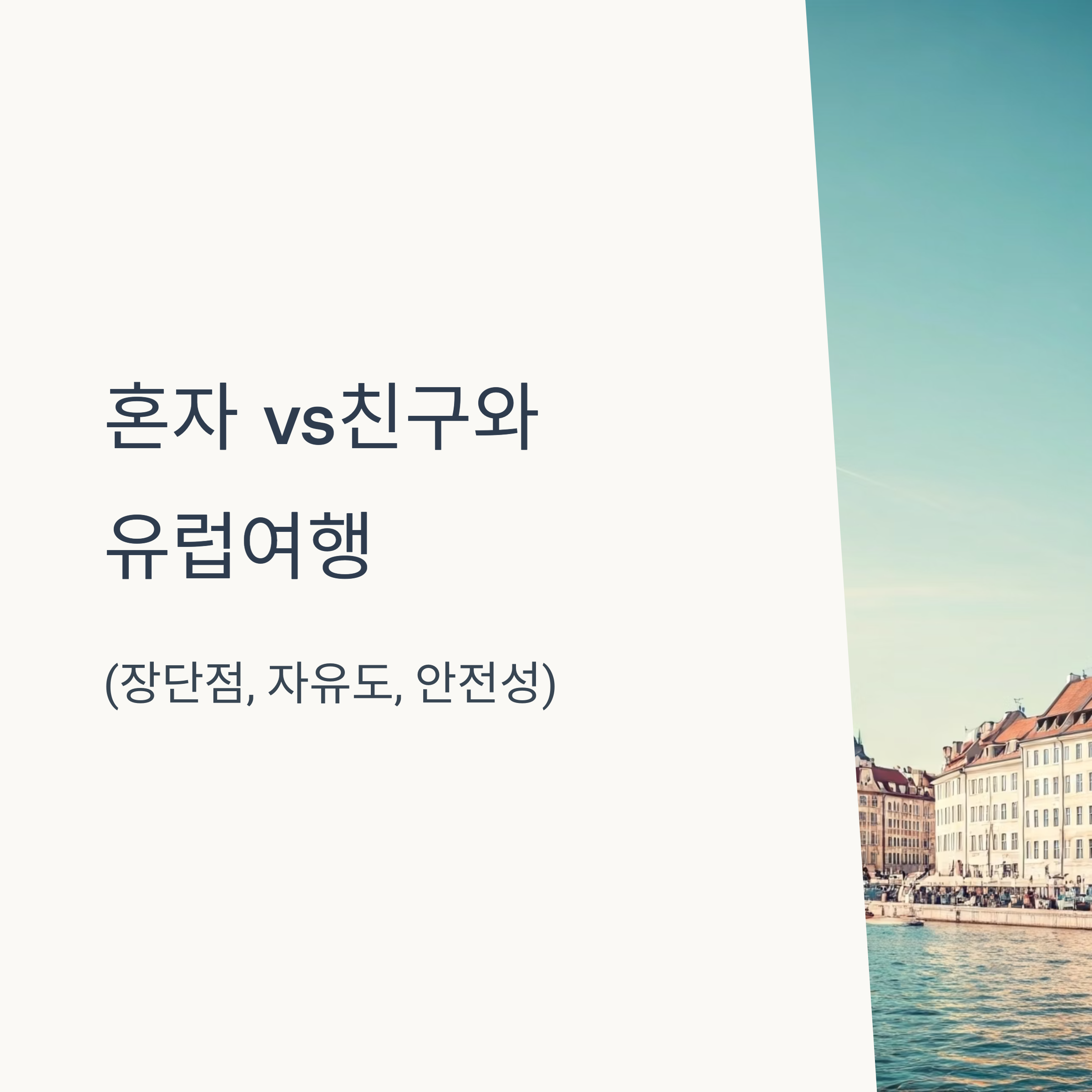 혼자 vs친구와 유럽여행

(장단점, 자유도, 안전성)